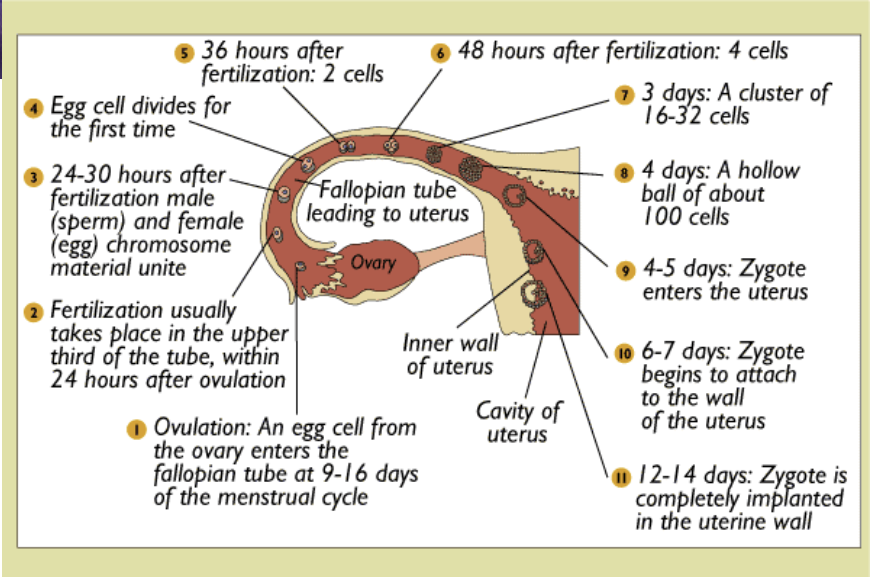 5 36 hours after fertilization: 2 cells

6 48 hours after fertilization: 4 cells

4 Egg cell divides for the first time

7 3 days: A cluster of 16-32 cells

3 24-30 hours after fertilization male (sperm) and female (egg) chromosome material unite

Fallopian tube leading to uterus

8 4 days: A hollow ball of about 100 cells

Ovary

9 4-5 days: Zygote enters the uterus

2 Fertilization usually takes place in the upper third of the tube, within 24 hours after ovulation

Inner wall of uterus

10 6-7 days: Zygote begins to attach to the wall of the uterus

Cavity of uterus

1 Ovulation: An egg cell from the ovary enters the fallopian tube at 9-16 days of the menstrual cycle

11 12-14 days: Zygote is completely implanted in the uterine wall